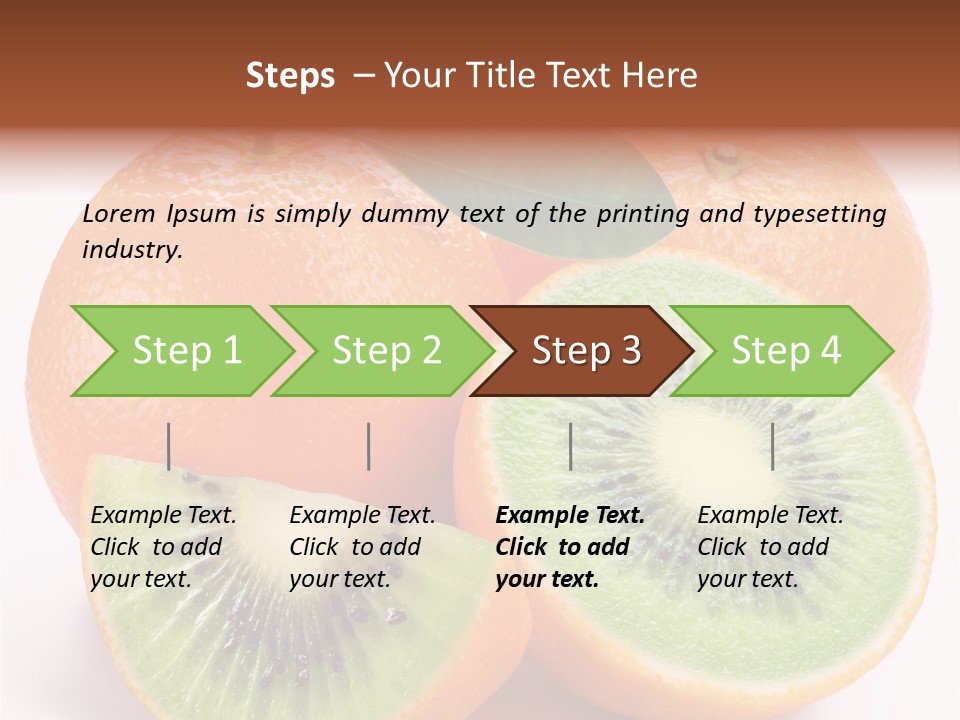 Steps – Your Title Text Here

Lorem Ipsum is simply dummy text of the printing and typesetting industry.

Step 1

Step 2

Step 3

Step 4

Example Text. Click to add your text.

Example Text. Click to add your text.

Example Text. Click to add your text.

Example Text. Click to add your text.